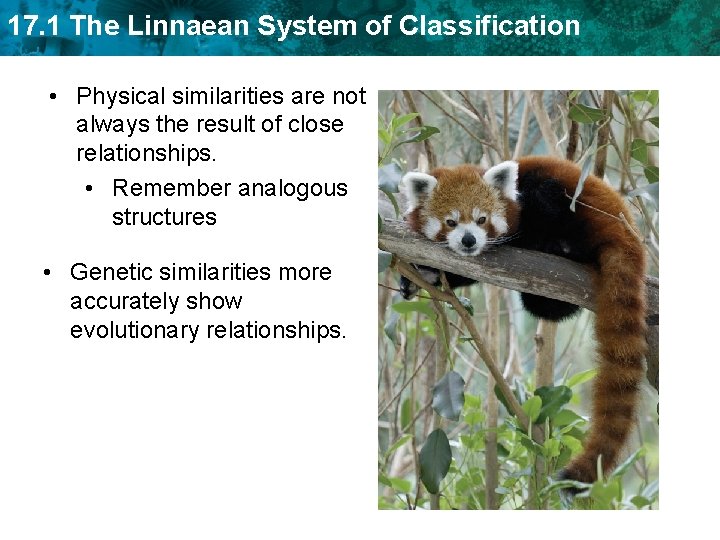 17.1 The Linnaean System of Classification

• Physical similarities are not always the result of close relationships.

• Remember analogous structures

• Genetic similarities more accurately show evolutionary relationships.